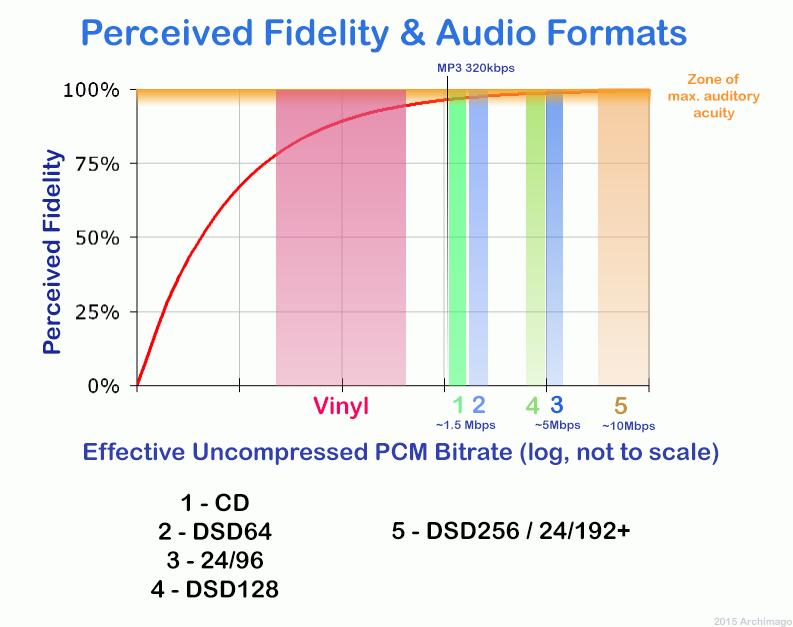 Perceived Fidelity & Audio Formats

MP3 320kbps

Zone of max. auditory acuity

Perceived Fidelity

100%
75%
50%
25%
0%

Vinyl

1 2
~1.5 Mbps

4 3
~5Mbps

5
~10Mbps

Effective Uncompressed PCM Bitrate (log, not to scale)

1 - CD
2 - DSD64
3 - 24/96
4 - DSD128

5 - DSD256 / 24/192+

2015 Archimago